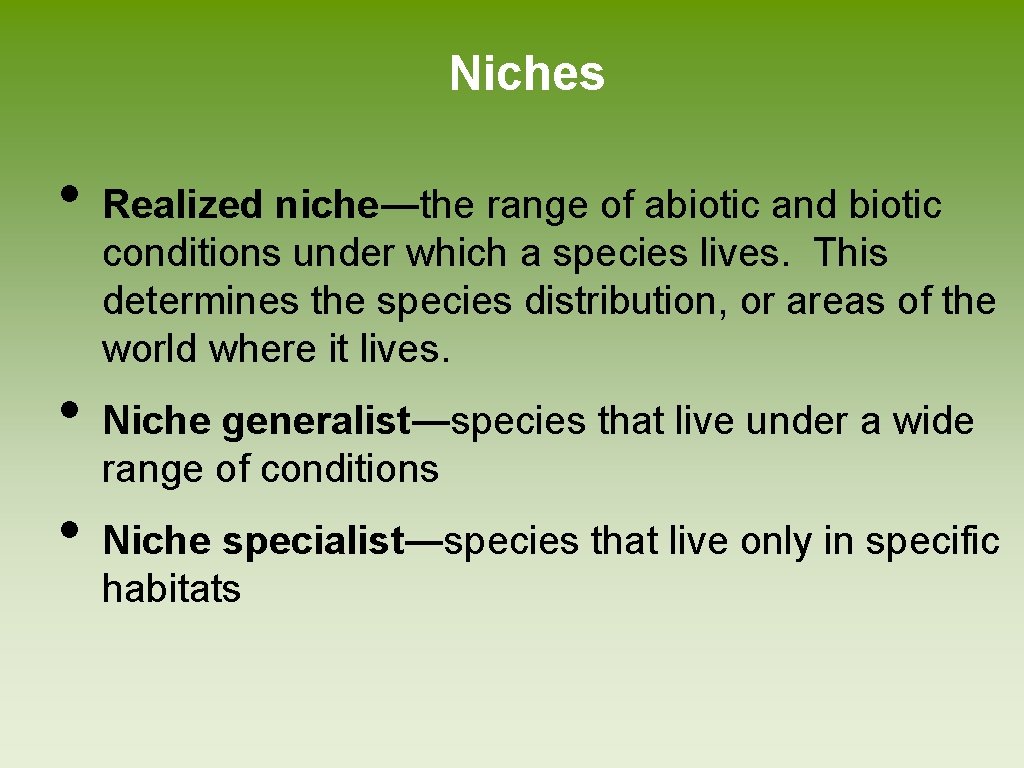 Niches

• Realized niche—the range of abiotic and biotic conditions under which a species lives. This determines the species distribution, or areas of the world where it lives.

• Niche generalist—species that live under a wide range of conditions

• Niche specialist—species that live only in specific habitats